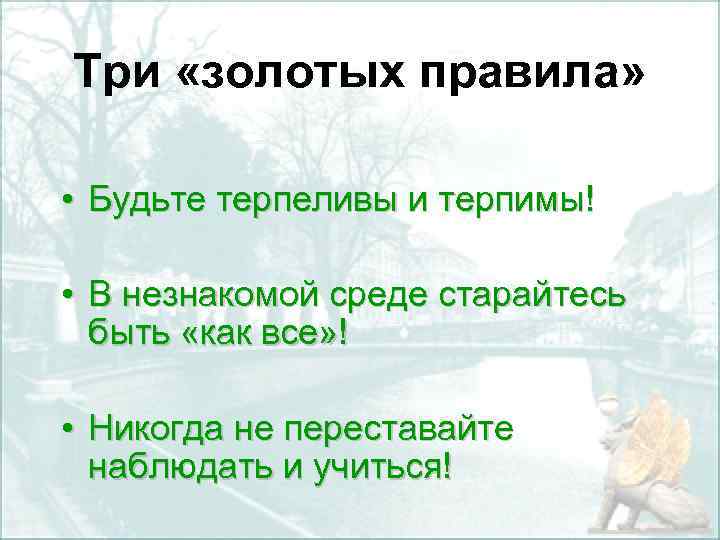 Три «золотых правила»

• Будьте терпеливы и терпимы!

• В незнакомой среде старайтесь быть «как все»!

• Никогда не переставайте наблюдать и учиться!